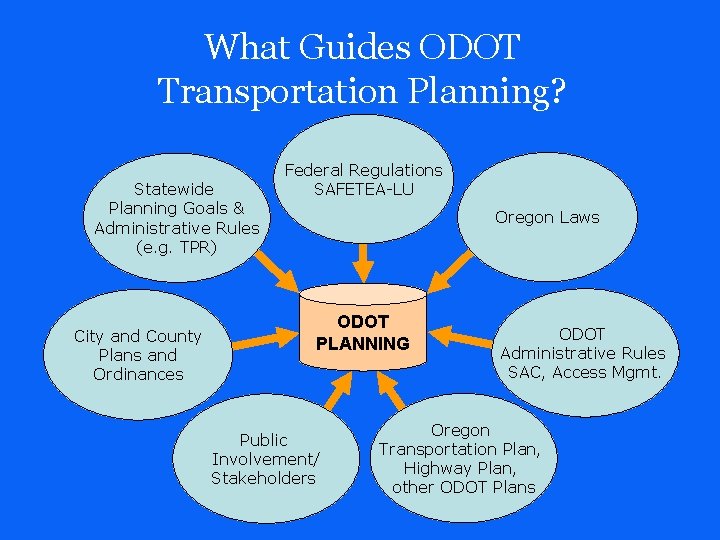 What Guides ODOT Transportation Planning?

Statewide Planning Goals & Administrative Rules (e.g. TPR)

Federal Regulations SAFETEA-LU

Oregon Laws

City and County Plans and Ordinances

ODOT PLANNING

ODOT Administrative Rules SAC, Access Mgmt.

Public Involvement/ Stakeholders

Oregon Transportation Plan, Highway Plan, other ODOT Plans